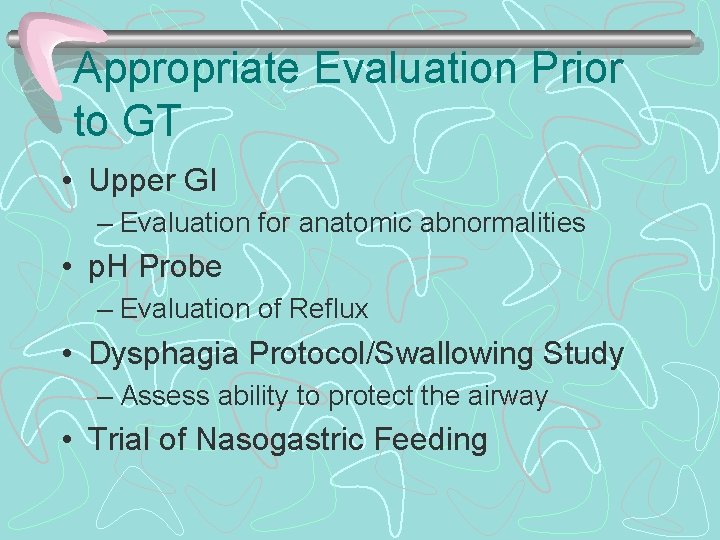 Appropriate Evaluation Prior to GT

• Upper GI
– Evaluation for anatomic abnormalities
• pH Probe
– Evaluation of Reflux
• Dysphagia Protocol/Swallowing Study
– Assess ability to protect the airway
• Trial of Nasogastric Feeding